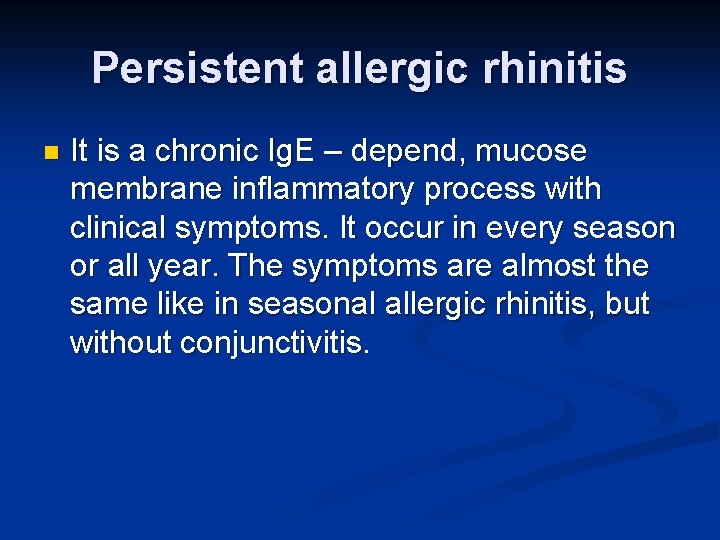 Persistent allergic rhinitis

It is a chronic IgE – depend, mucose membrane inflammatory process with clinical symptoms. It occur in every season or all year. The symptoms are almost the same like in seasonal allergic rhinitis, but without conjunctivitis.